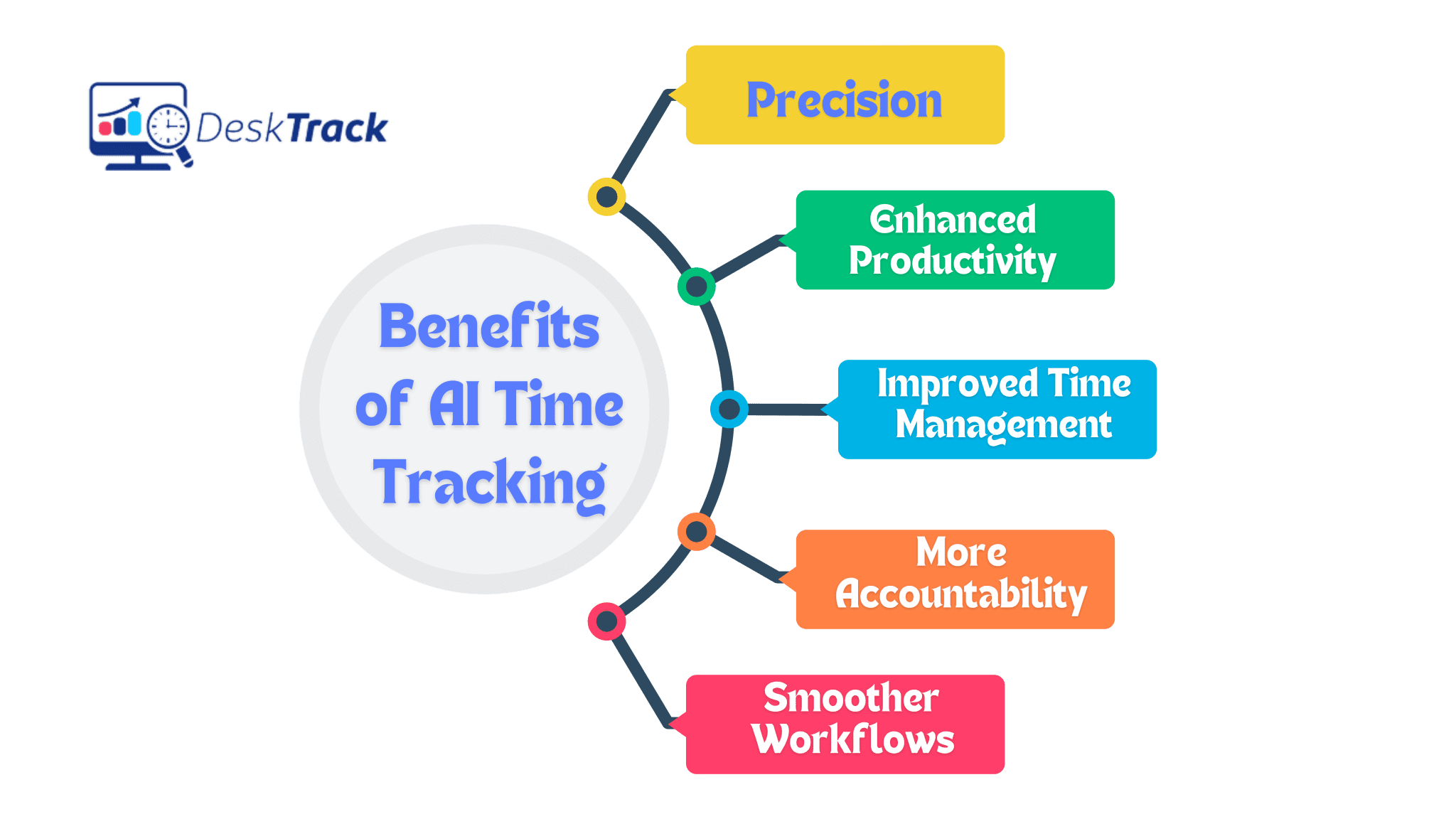 DeskTrack

Benefits of AI Time Tracking

Precision

Enhanced Productivity

Improved Time Management

More Accountability

Smoother Workflows